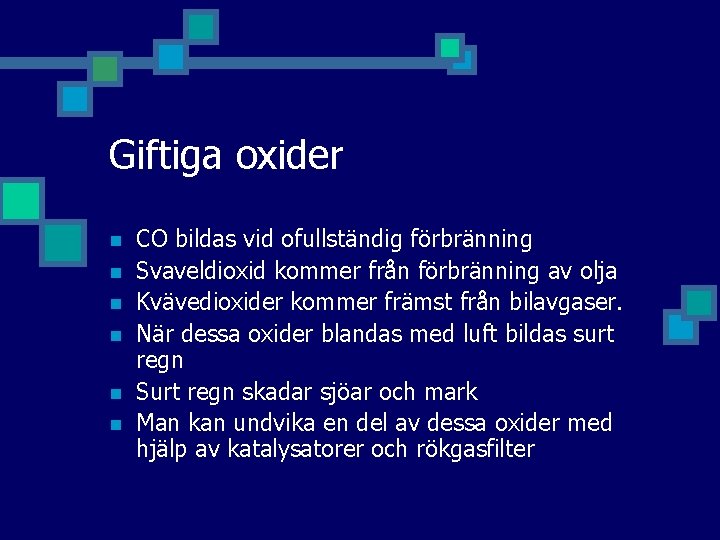 Giftiga oxider

- CO bildas vid ofullständig förbränning
- Svaveldioxid kommer från förbränning av olja
- Kvävedioxider kommer främst från bilavgaser.
- När dessa oxider blandas med luft bildas surt regn
- Surt regn skadar sjöar och mark
- Man kan undvika en del av dessa oxider med hjälp av katalysatorer och rökgasfilter